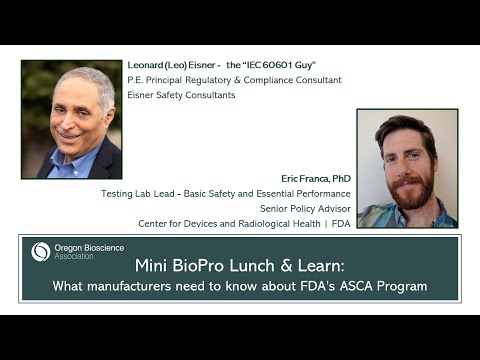 Leonard (Leo) Eisner - the "IEC 60601 Guy"
P.E. Principal Regulatory & Compliance Consultant
Eisner Safety Consultants

Eric Franca, PhD
Testing Lab Lead - Basic Safety and Essential Performance
Senior Policy Advisor
Center for Devices and Radiological Health | FDA

Oregon Bioscience Association

Mini BioPro Lunch & Learn:
What manufacturers need to know about FDA's ASCA Program